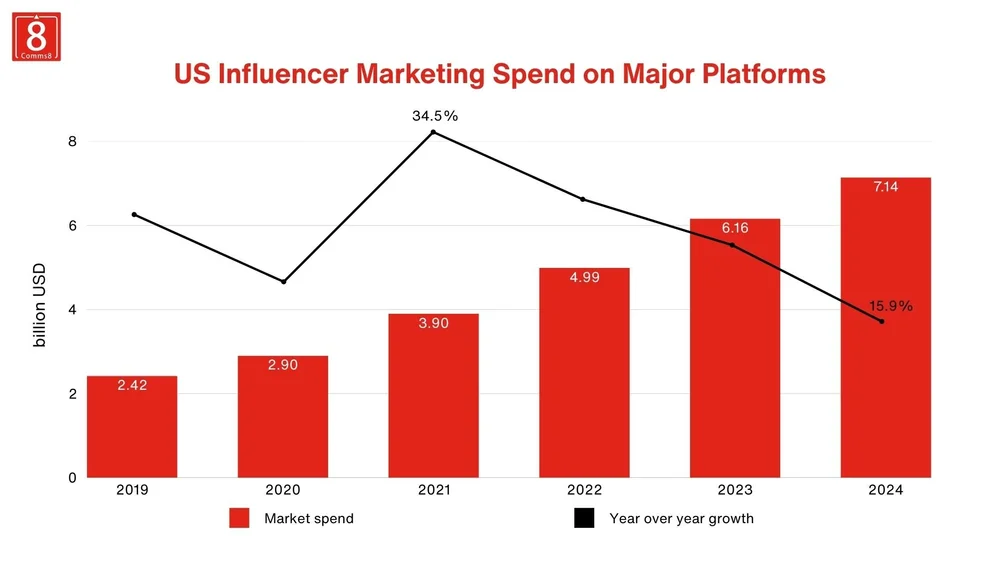 8
Comms8

US Influencer Marketing Spend on Major Platforms

billion USD

8
6
4
2
0

34.5%
15.9%

2.42
2.90
3.90
4.99
6.16
7.14

2019
2020
2021
2022
2023
2024

Market spend
Year over year growth